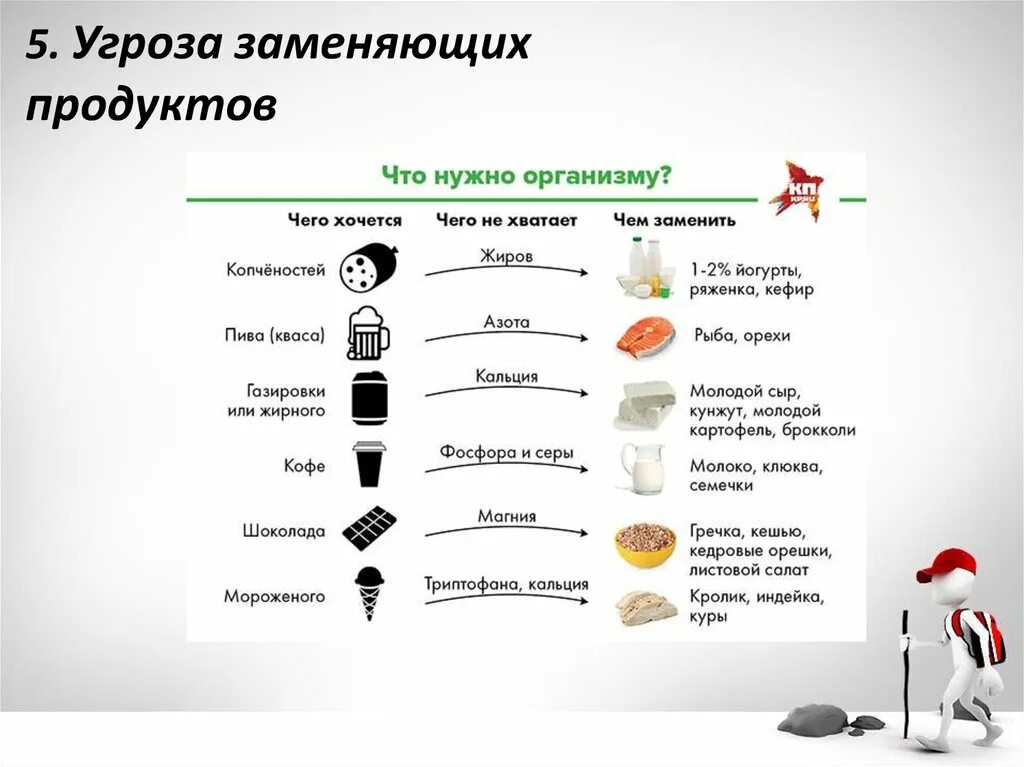 5. Угроза заменяющих продуктов

Что нужно организму?

КП КРЫМ

| Чего хочется | Чего не хватает | Чем заменить |
|---|---|---|
| Копчёностей | Жиров | 1-2% йогурты, ряженка, кефир |
| Пива (кваса) | Азота | Рыба, орехи |
| Газировки или жирного | Кальция | Молодой сыр, кунжут, молодой картофель, брокколи |
| Кофе | Фосфора и серы | Молоко, клюква, семечки |
| Шоколада | Магния | Гречка, кешью, кедровые орешки, листовой салат |
| Мороженого | Триптофана, кальция | Кролик, индейка, куры |